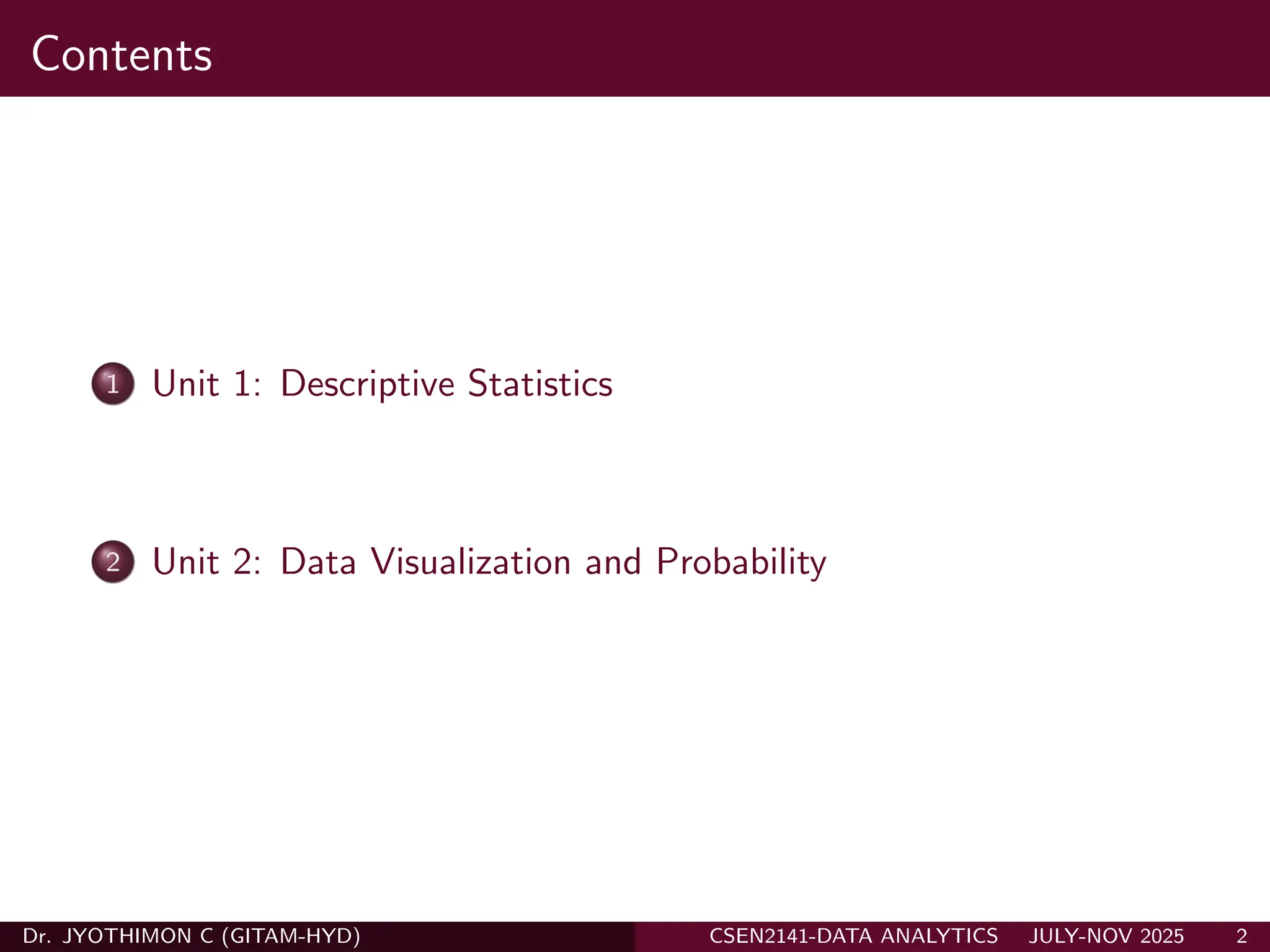 Contents

1 Unit 1: Descriptive Statistics

2 Unit 2: Data Visualization and Probability

Dr. JYOTHIMON C (GITAM-HYD) CSEN2141-DATA ANALYTICS JULY-NOV 2025 2